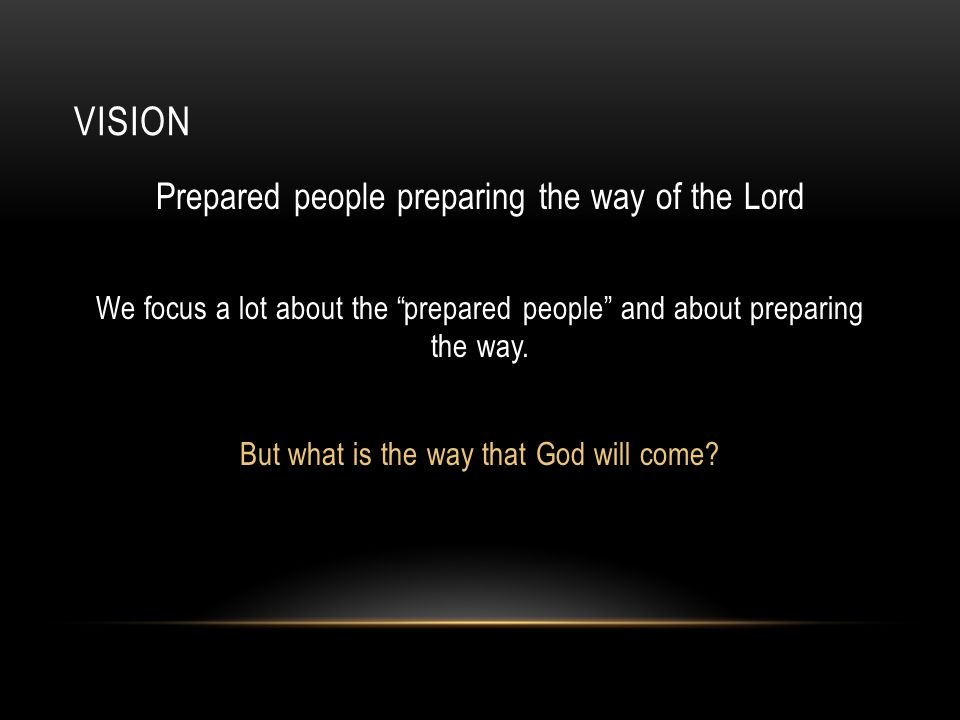 VISION

Prepared people preparing the way of the Lord

We focus a lot about the “prepared people” and about preparing the way.

But what is the way that God will come?